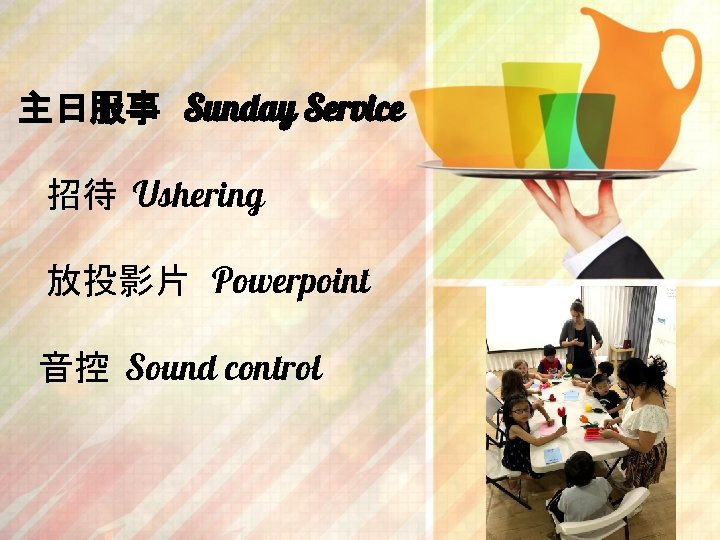 主日服事 Sunday Service

招待 Ushering

放投影片 Powerpoint

音控 Sound control